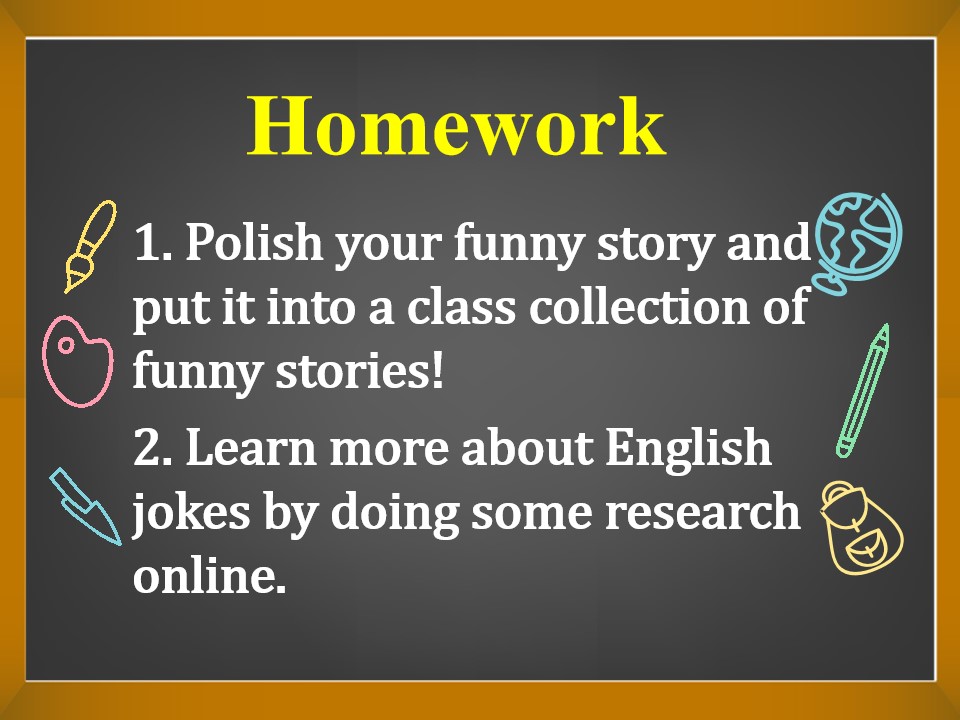 Homework

1. Polish your funny story and put it into a class collection of funny stories!

2. Learn more about English jokes by doing some research online.